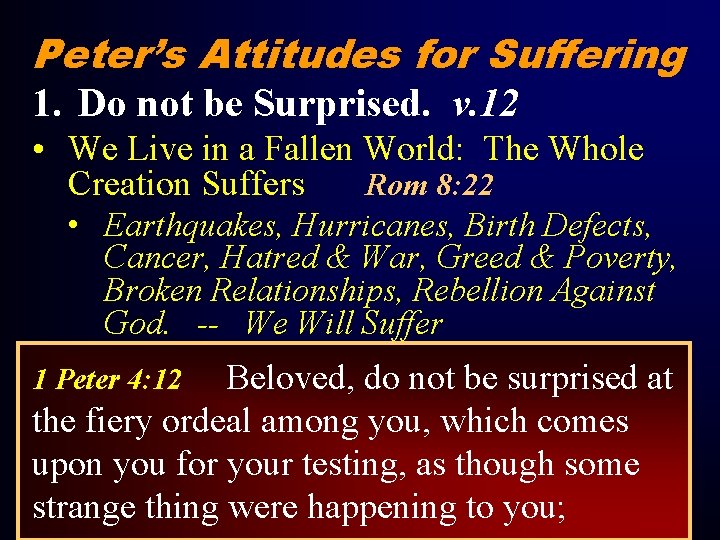 Peter's Attitudes for Suffering

1. Do not be Surprised. v.12

• We Live in a Fallen World: The Whole Creation Suffers Rom 8:22

• Earthquakes, Hurricanes, Birth Defects, Cancer, Hatred & War, Greed & Poverty, Broken Relationships, Rebellion Against God. -- We Will Suffer

1 Peter 4:12 Beloved, do not be surprised at the fiery ordeal among you, which comes upon you for your testing, as though some strange thing were happening to you;